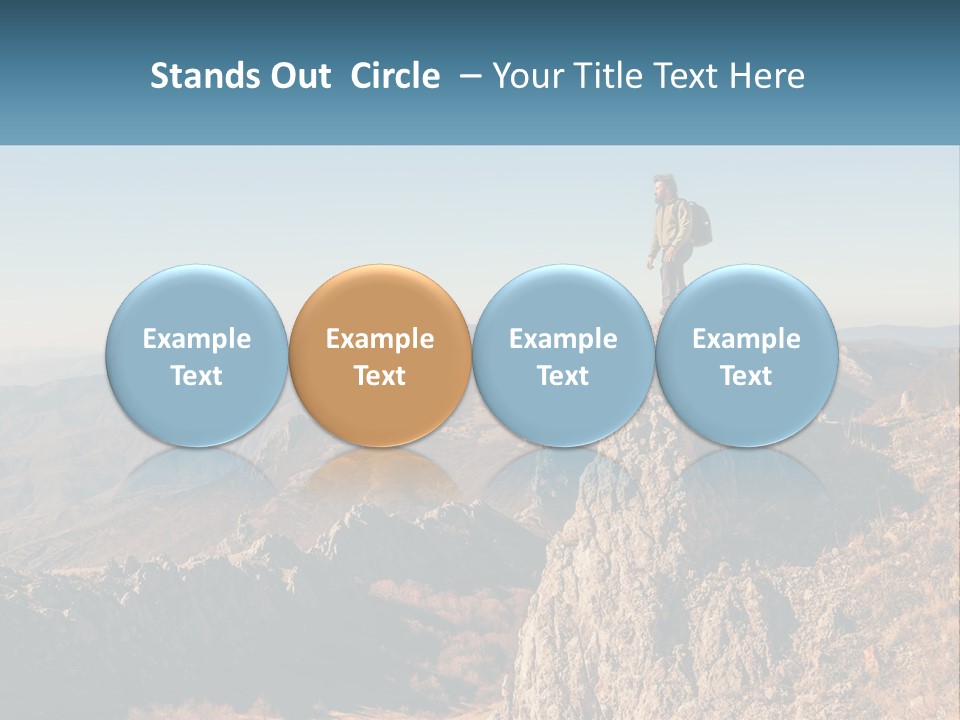 Stands Out Circle – Your Title Text Here

Example Text

Example Text

Example Text

Example Text